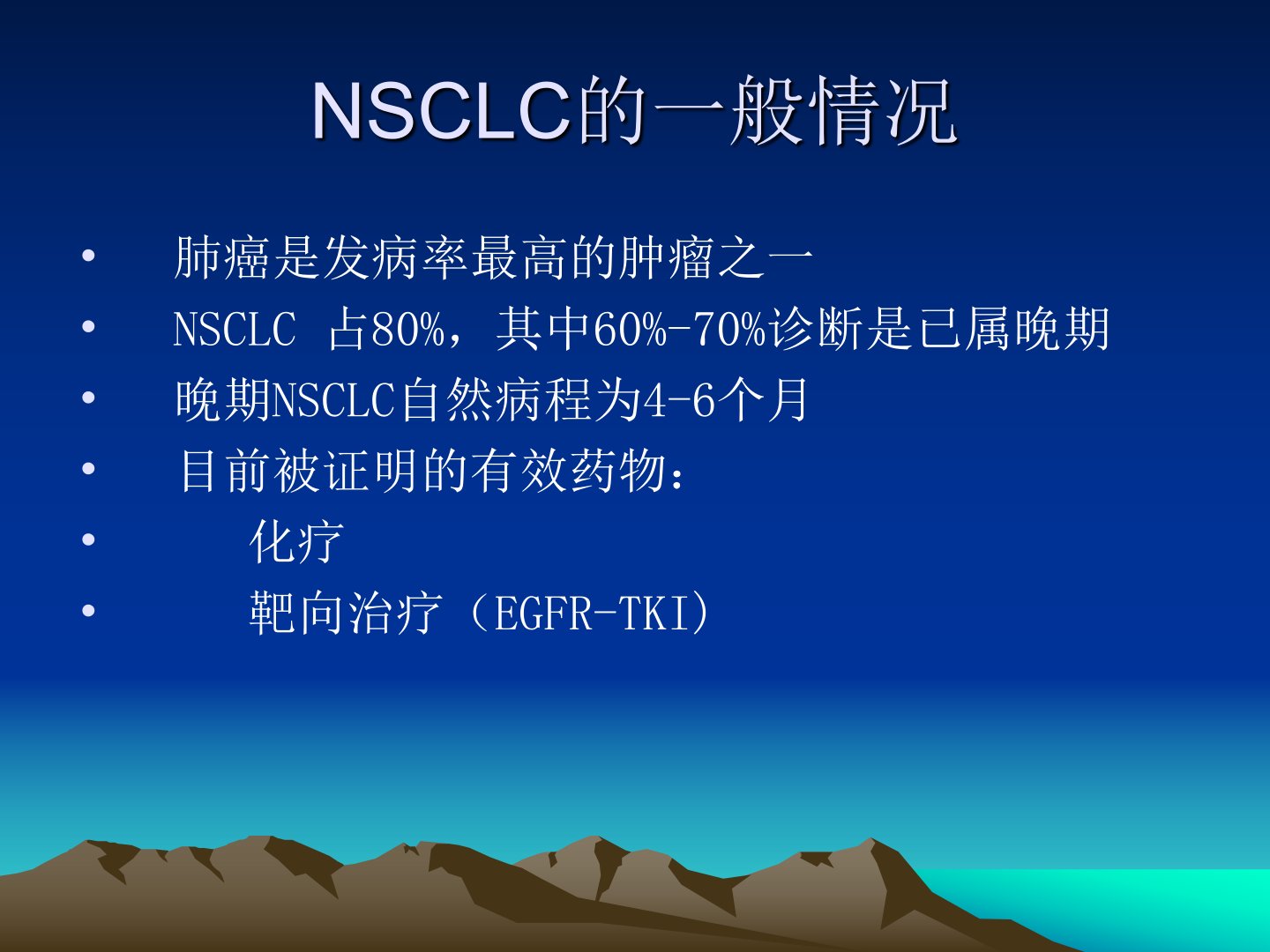 NSCLC的一般情况

• 肺癌是发病率最高的肿瘤之一
• NSCLC 占80%，其中60%-70%诊断是已属晚期
• 晚期NSCLC自然病程为4-6个月
• 目前被证明的有效药物：
• 化疗
• 靶向治疗（EGFR-TKI)